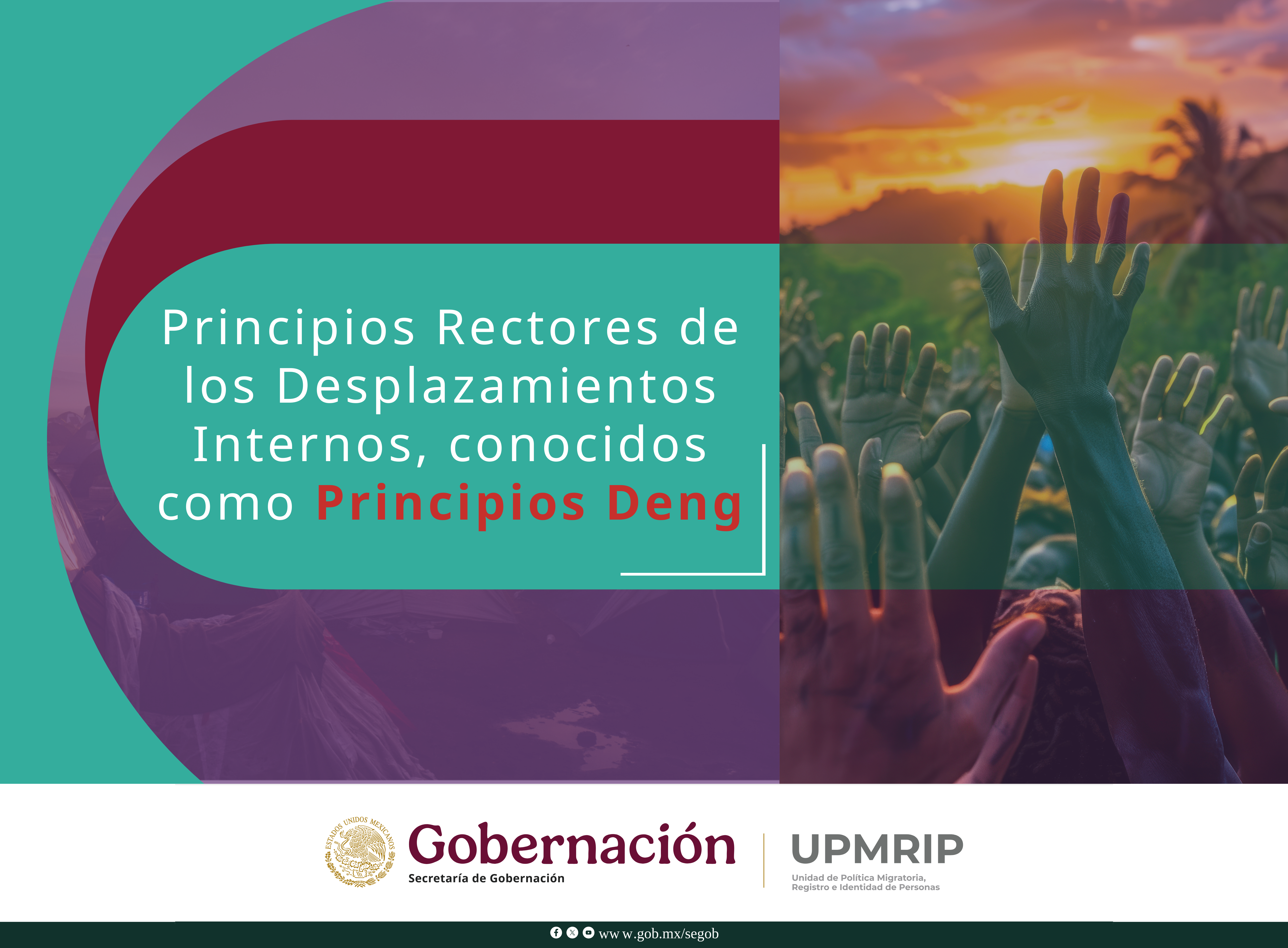 Principios Rectores de los Desplazamientos Internos, conocidos como Principios Deng

ESTADOS UNIDOS MEXICANOS

Gobernación
Secretaría de Gobernación

UPMRIP
Unidad de Política Migratoria, Registro e Identidad de Personas

ww w.gob.mx/segob